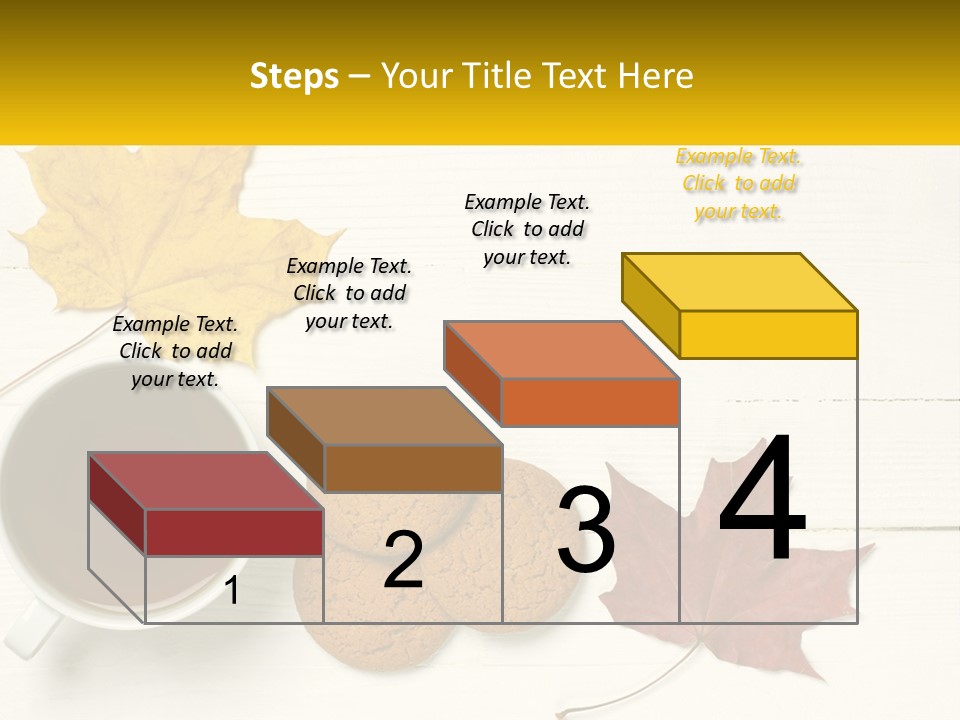 Steps – Your Title Text Here

Example Text. Click to add your text.

Example Text. Click to add your text.

Example Text. Click to add your text.

Example Text. Click to add your text.

1

2

3

4